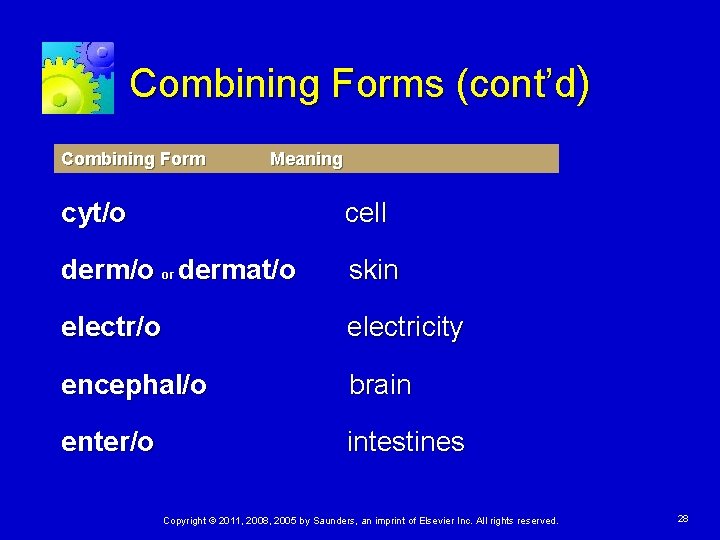 Combining Forms (cont'd)

| Combining Form | Meaning |
|---|---|
| cyt/o | cell |
| derm/o or dermat/o | skin |
| electr/o | electricity |
| encephal/o | brain |
| enter/o | intestines |

Copyright © 2011, 2008, 2005 by Saunders, an imprint of Elsevier Inc. All rights reserved.

28